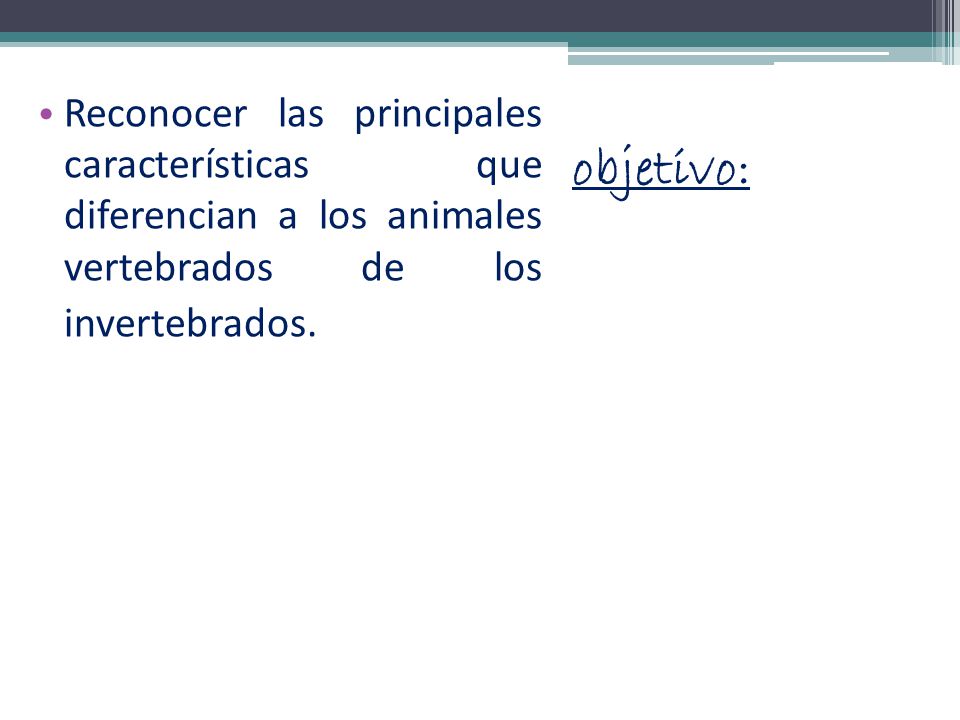 • Reconocer las principales características que diferencian a los animales vertebrados de los invertebrados.

objetivo: